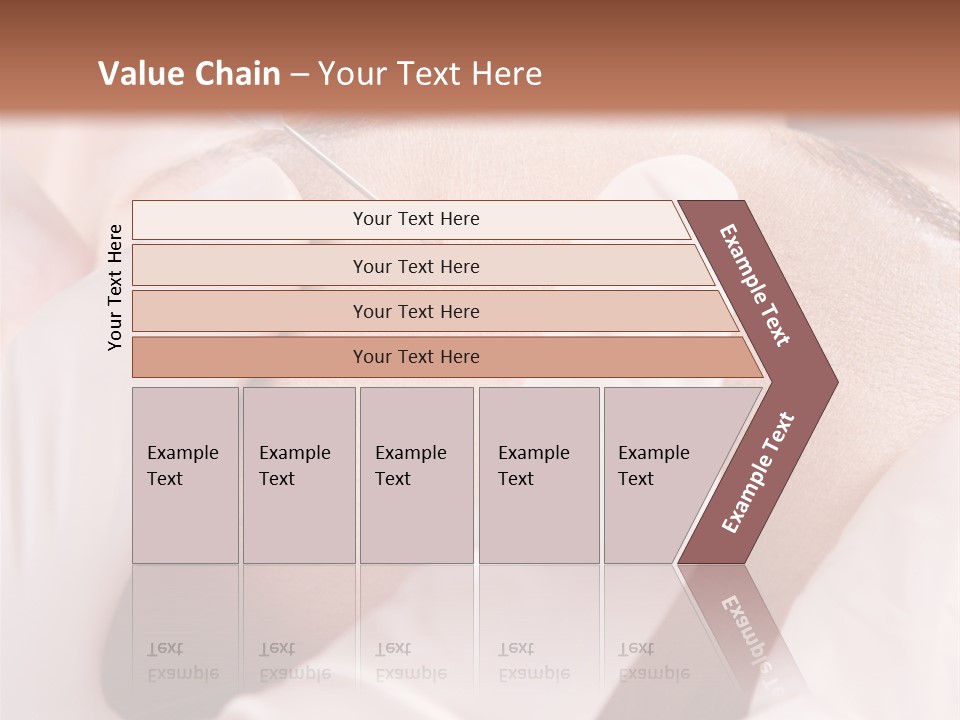 Value Chain – Your Text Here

Your Text Here

Your Text Here

Your Text Here

Your Text Here

Your Text Here

Example Text

Example Text

Example Text

Example Text

Example Text

Example Text

Example Text